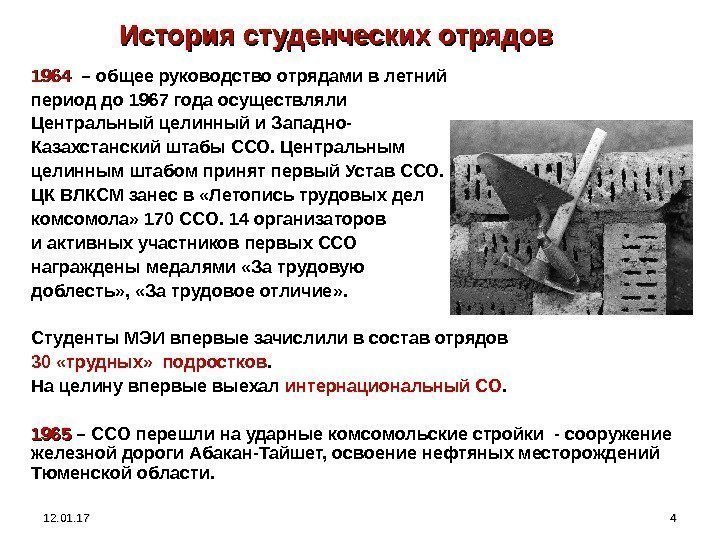 История студенческих отрядов

1964 – общее руководство отрядами в летний период до 1967 года осуществляли Центральный целинный и Западно-Казахстанский штабы ССО. Центральным целинным штабом принят первый Устав ССО. ЦК ВЛКСМ занес в «Летопись трудовых дел комсомола» 170 ССО. 14 организаторов и активных участников первых ССО награждены медалями «За трудовую доблесть», «За трудовое отличие».

Студенты МЭИ впервые зачислили в состав отрядов 30 «трудных» подростков.
На целину впервые выехал интернациональный СО.

1965 – ССО перешли на ударные комсомольские стройки - сооружение железной дороги Абакан-Тайшет, освоение нефтяных месторождений Тюменской области.

12.01.17

4